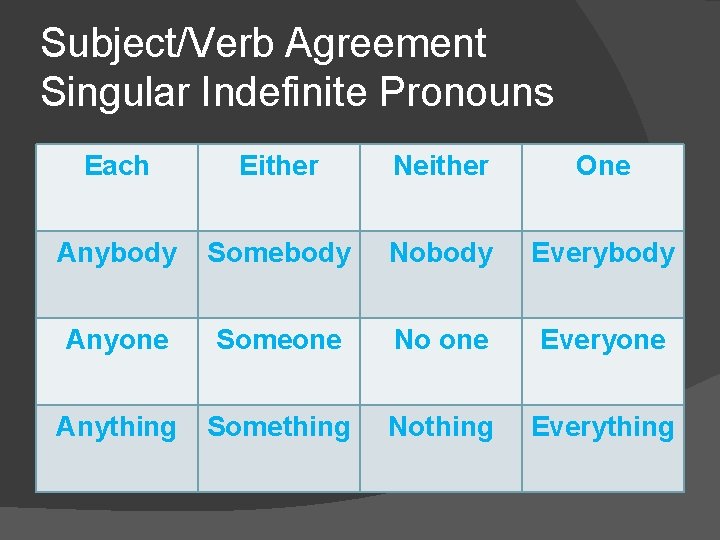 Subject/Verb Agreement
Singular Indefinite Pronouns

| Each | Either | Neither | One |
|---|---|---|---|
| Anybody | Somebody | Nobody | Everybody |
| Anyone | Someone | No one | Everyone |
| Anything | Something | Nothing | Everything |